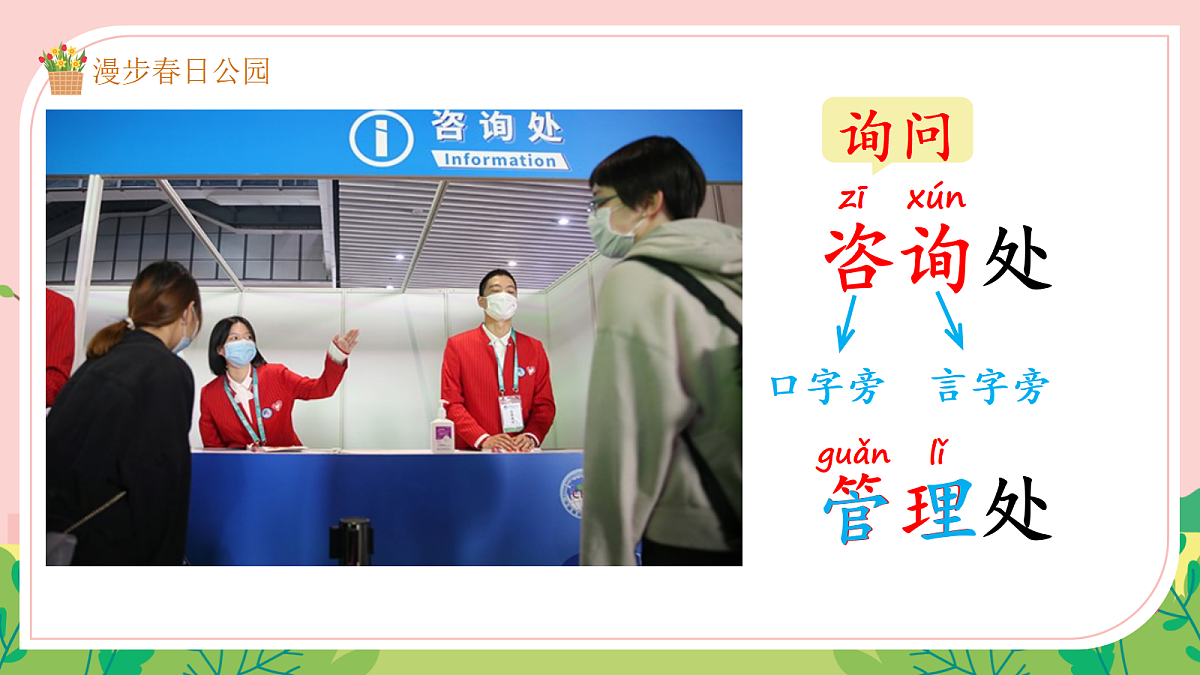 漫步春日公园

咨询处
Information

询问

zī xún
咨询处

口字旁 言字旁

guǎn lǐ
管理处